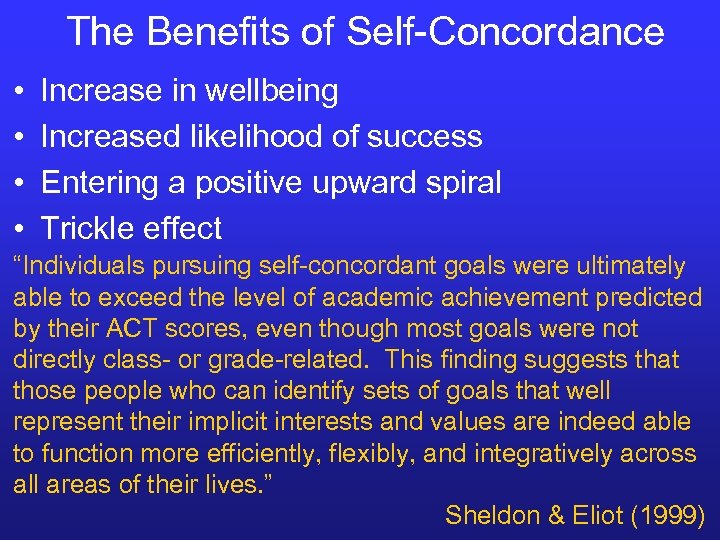 The Benefits of Self-Concordance

• Increase in wellbeing
• Increased likelihood of success
• Entering a positive upward spiral
• Trickle effect

“Individuals pursuing self-concordant goals were ultimately able to exceed the level of academic achievement predicted by their ACT scores, even though most goals were not directly class- or grade-related. This finding suggests that those people who can identify sets of goals that well represent their implicit interests and values are indeed able to function more efficiently, flexibly, and integratively across all areas of their lives.”

Sheldon & Eliot (1999)